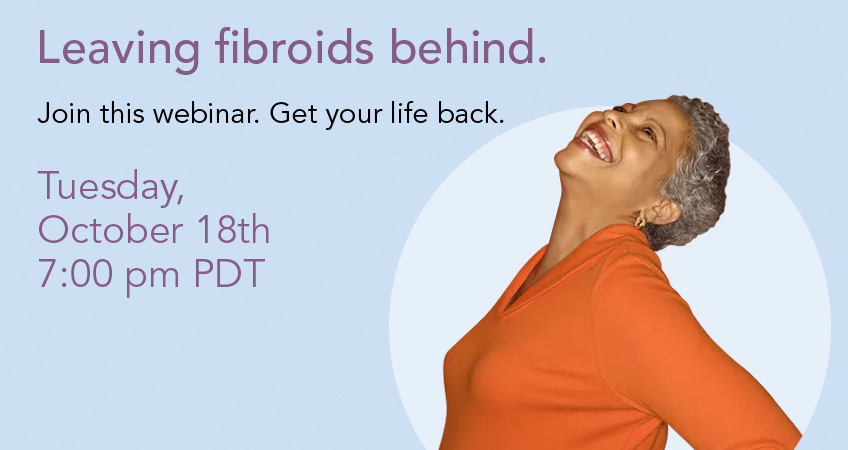 Leaving fibroids behind.

Join this webinar. Get your life back.

Tuesday,
October 18th
7:00 pm PDT